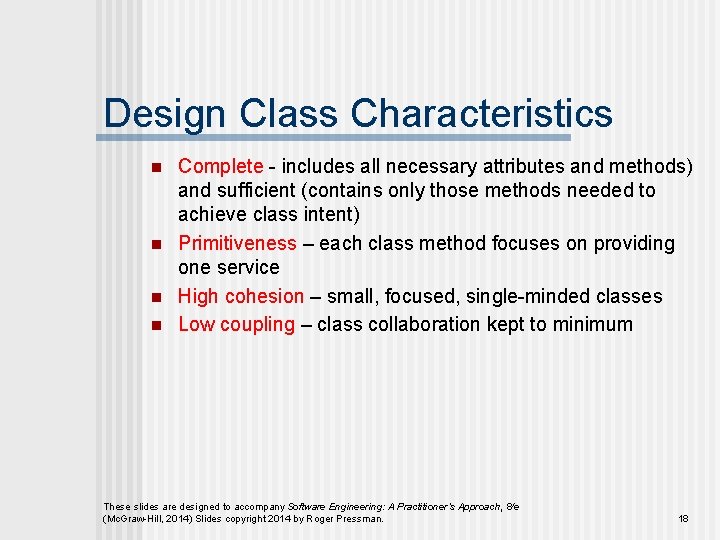 Design Class Characteristics

- Complete - includes all necessary attributes and methods) and sufficient (contains only those methods needed to achieve class intent)
- Primitiveness – each class method focuses on providing one service
- High cohesion – small, focused, single-minded classes
- Low coupling – class collaboration kept to minimum

These slides are designed to accompany Software Engineering: A Practitioner's Approach, 8/e (McGraw-Hill, 2014) Slides copyright 2014 by Roger Pressman.

18